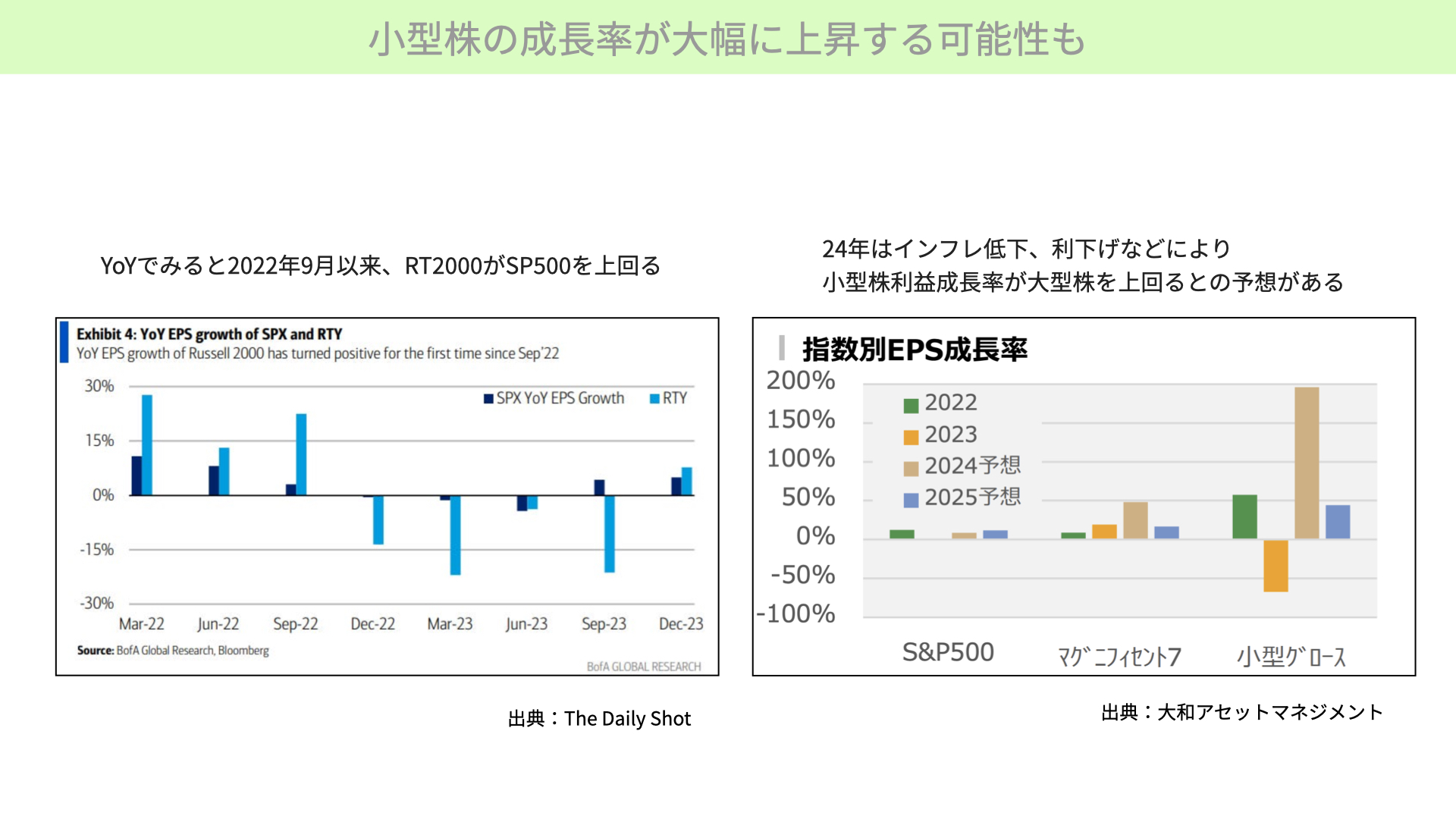 小型株の成長率が大幅に上昇する可能性も

YoYでみると2022年9月以来、RT2000がSP500を上回る

Exhibit 4: YoY EPS growth of SPX and RTY
YoY EPS growth of Russell 2000 has turned positive for the first time since Sep'22

30%
15%
0%
-15%
-30%

SPX YoY EPS Growth RTY

Mar-22 Jun-22 Sep-22 Dec-22 Mar-23 Jun-23 Sep-23 Dec-23

Source: BofA Global Research, Bloomberg
BofA GLOBAL RESEARCH

出典：The Daily Shot

24年はインフレ低下、利下げなどにより
小型株利益成長率が大型株を上回るとの予想がある

指数別EPS成長率

200%
150%
100%
50%
0%
-50%
-100%

2022
2023
2024予想
2025予想

S&P500 マグニフィセント7 小型グロース

出典：大和アセットマネジメント